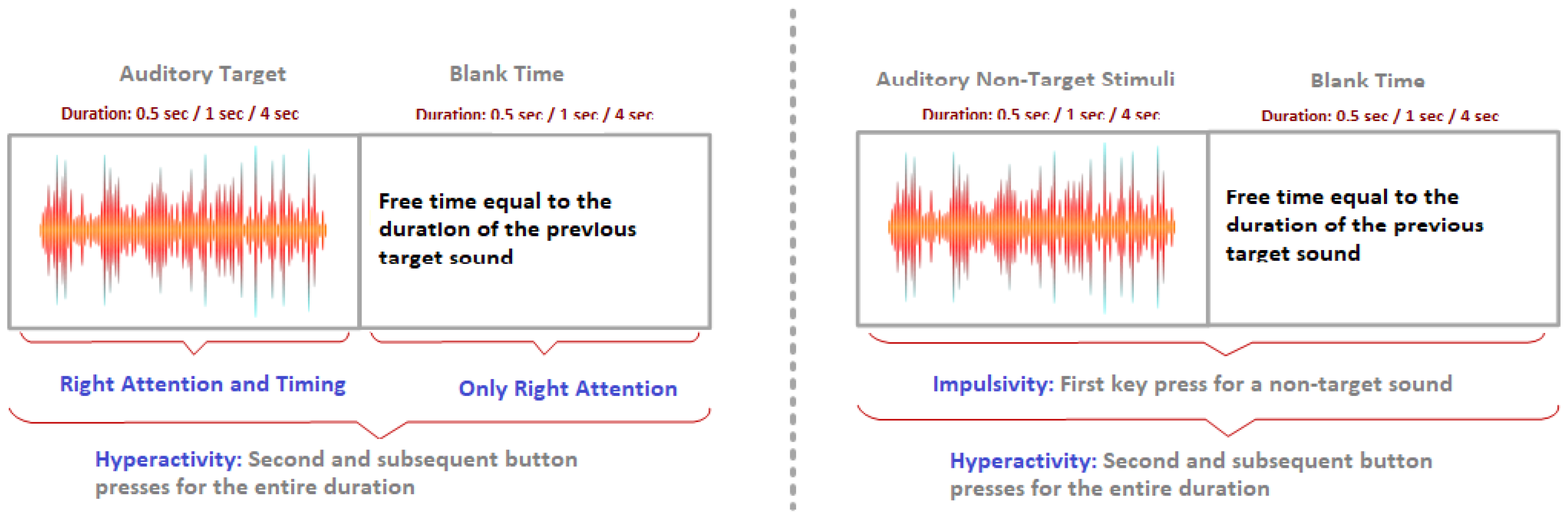 Auditory Target

Duration: 0.5 sec / 1 sec / 4 sec

Blank Time

Duration: 0.5 sec / 1 sec / 4 sec

Free time equal to the duration of the previous target sound

Right Attention and Timing

Only Right Attention

Hyperactivity: Second and subsequent button presses for the entire duration

Auditory Non-Target Stimuli

Duration: 0.5 sec / 1 sec / 4 sec

Blank Time

Duration: 0.5 sec / 1 sec / 4 sec

Free time equal to the duration of the previous target sound

Impulsivity: First key press for a non-target sound

Hyperactivity: Second and subsequent button presses for the entire duration